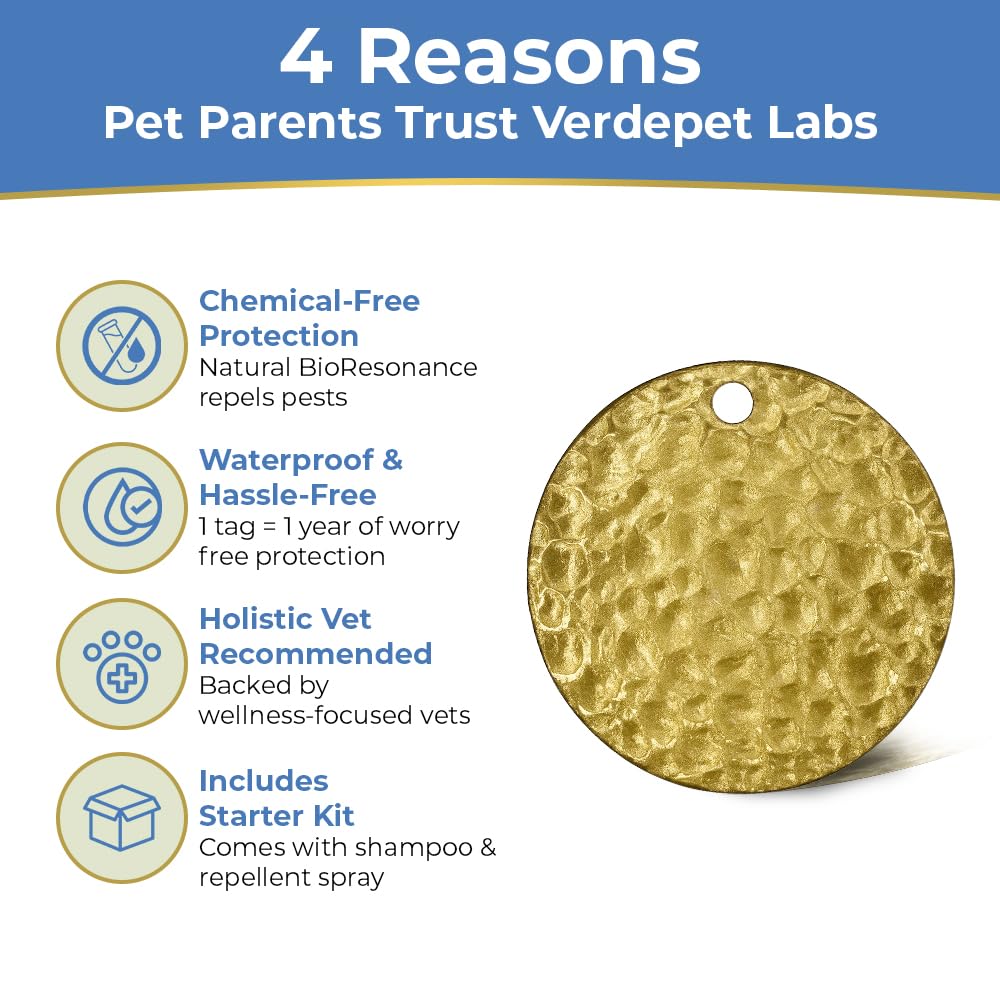 4 Reasons
Pet Parents Trust Verdepet Labs

Chemical-Free Protection
Natural BioResonance repels pests

Waterproof & Hassle-Free
1 tag = 1 year of worry free protection

Holistic Vet Recommended
Backed by wellness-focused vets

Includes Starter Kit
Comes with shampoo & repellent spray